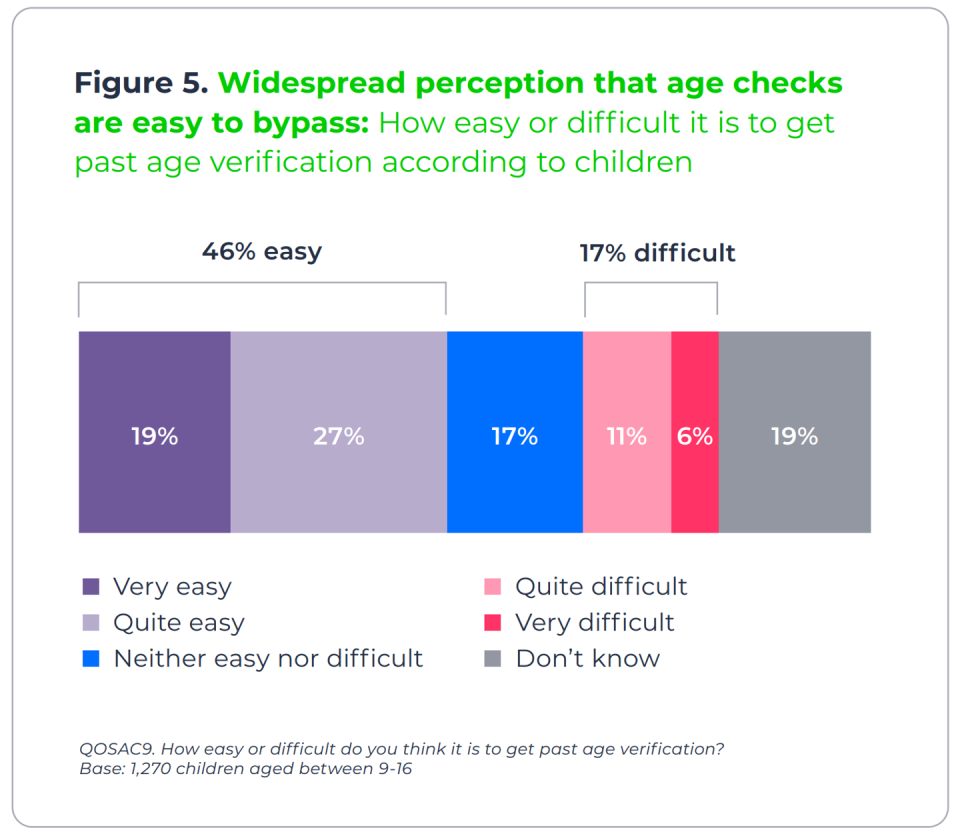 Figure 5. Widespread perception that age checks are easy to bypass: How easy or difficult it is to get past age verification according to children

46% easy

17% difficult

19%

27%

17%

11%

6%

19%

Very easy

Quite easy

Neither easy nor difficult

Quite difficult

Very difficult

Don't know

QOSAC9. How easy or difficult do you think it is to get past age verification?
Base: 1,270 children aged between 9-16